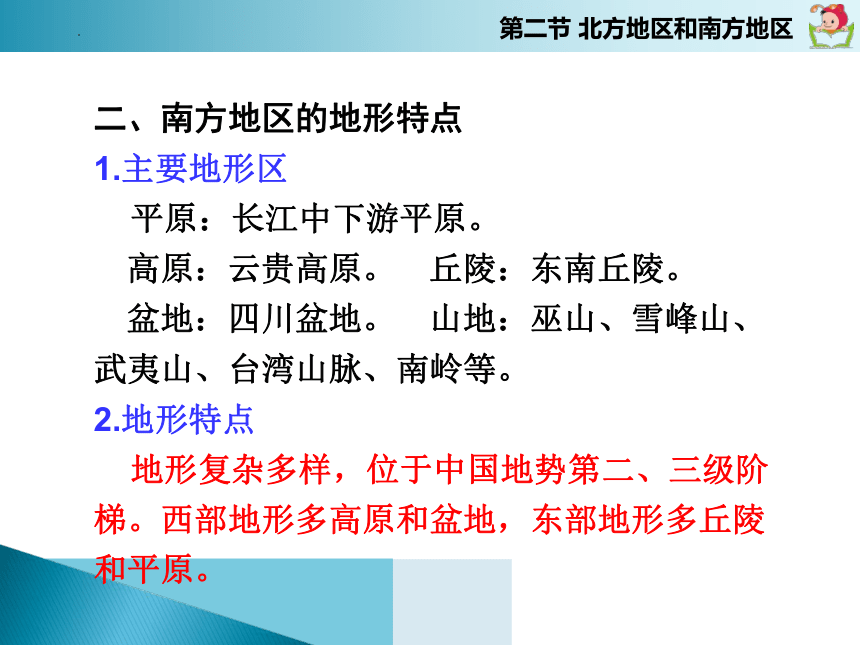 第二节 北方地区和南方地区

二、南方地区的地形特点

1.主要地形区

平原：长江中下游平原。

高原：云贵高原。　丘陵：东南丘陵。

盆地：四川盆地。　山地：巫山、雪峰山、武夷山、台湾山脉、南岭等。

2.地形特点

地形复杂多样，位于中国地势第二、三级阶梯。西部地形多高原和盆地，东部地形多丘陵和平原。